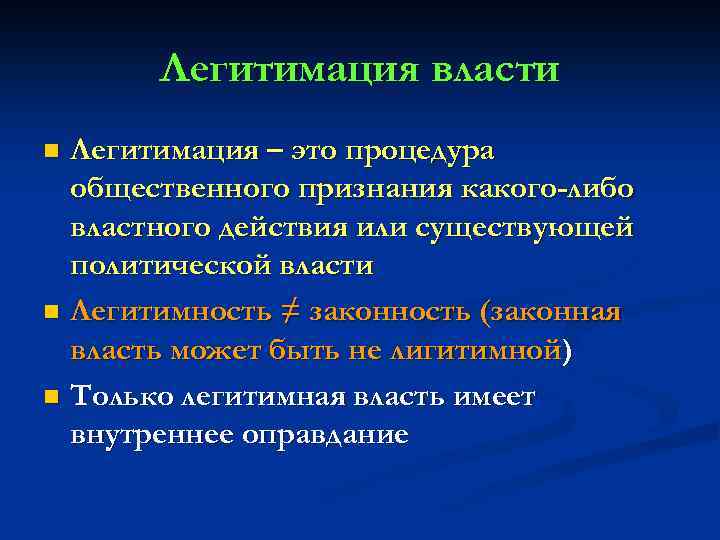 Легитимация власти

■ Легитимация – это процедура общественного признания какого-либо властного действия или существующей политической власти

■ Легитимность ≠ законность (законная власть может быть не лигитимной)

■ Только легитимная власть имеет внутреннее оправдание